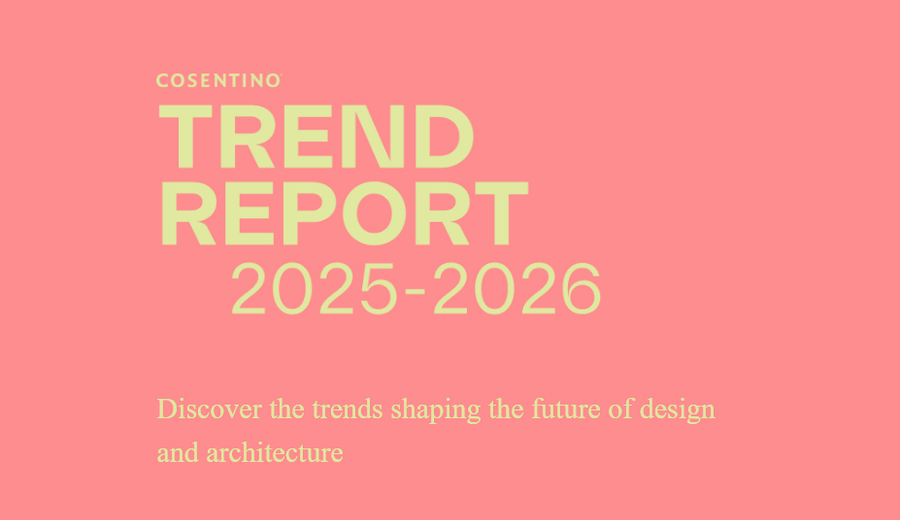 COSENTINO
TREND
REPORT
2025-2026

Discover the trends shaping the future of design and architecture